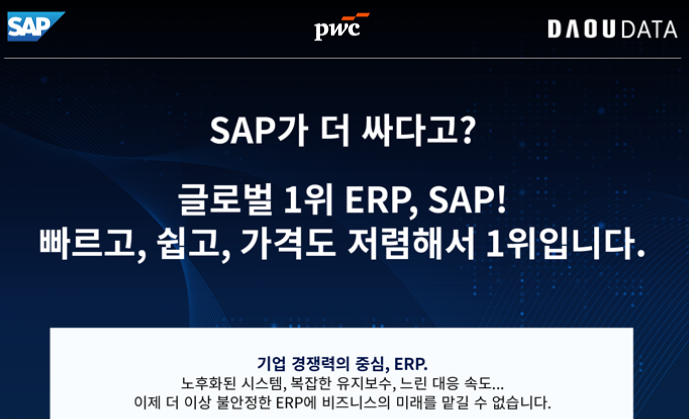 SAP

pwc

DAOU DATA

SAP가 더 싸다고?

글로벌 1위 ERP, SAP!
빠르고, 쉽고, 가격도 저렴해서 1위입니다.

기업 경쟁력의 중심, ERP.
노후화된 시스템, 복잡한 유지보수, 느린 대응 속도...
이제 더 이상 불안정한 ERP에 비즈니스의 미래를 맡길 수 없습니다.